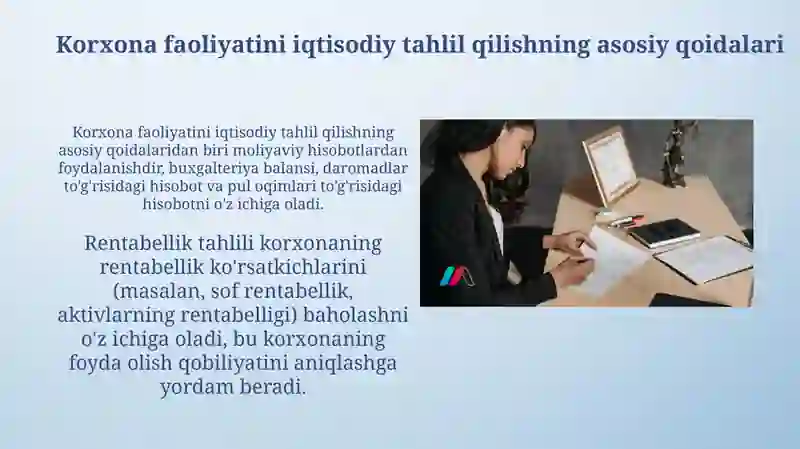 Korxona faoliyatini iqtisodiy tahlil qilishning asosiy qoidalari

Korxona faoliyatini iqtisodiy tahlil qilishning asosiy qoidalaridan biri moliyaviy hisobotlardan foydalanishdir, buxgalteriya balansi, daromadlar to'g'risidagi hisobot va pul oqimlari to'g'risidagi hisobotni o'z ichiga oladi.

Rentabellik tahlili korxonaning rentabellik ko'rsatkichlarini (masalan, sof rentabellik, aktivlarning rentabelligi) baholashni o'z ichiga oladi, bu korxonaning foyda olish qobiliyatini aniqlashga yordam beradi.